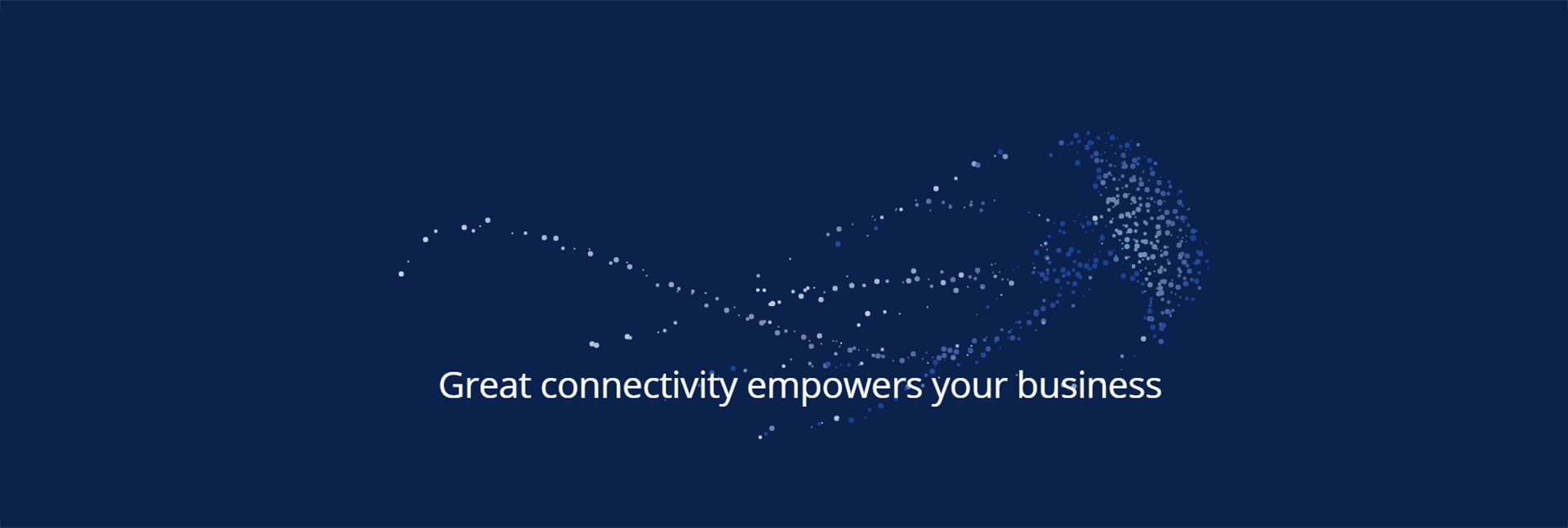 Great connectivity empowers your business